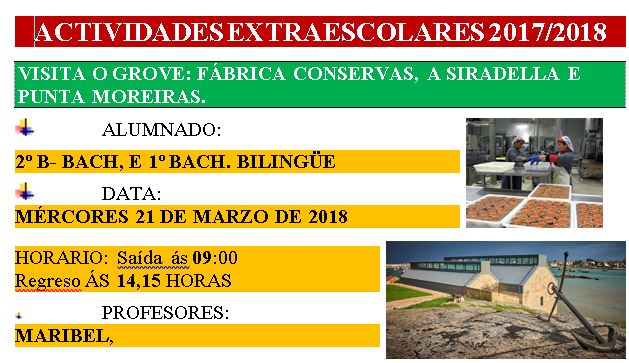 ACTIVIDADES EXTRAESCOLARES 2017/2018

VISITA O GROVE: FÁBRICA CONSERVAS, A SIRADELLA E PUNTA MOREIRAS.

ALUMNADO:

2º B- BACH, E 1º BACH. BILINGÜE

DATA:

MÉRCORES 21 DE MARZO DE 2018

HORARIO: Saída ás 09:00
Regreso ÁS 14,15 HORAS

PROFESORES:

MARIBEL,